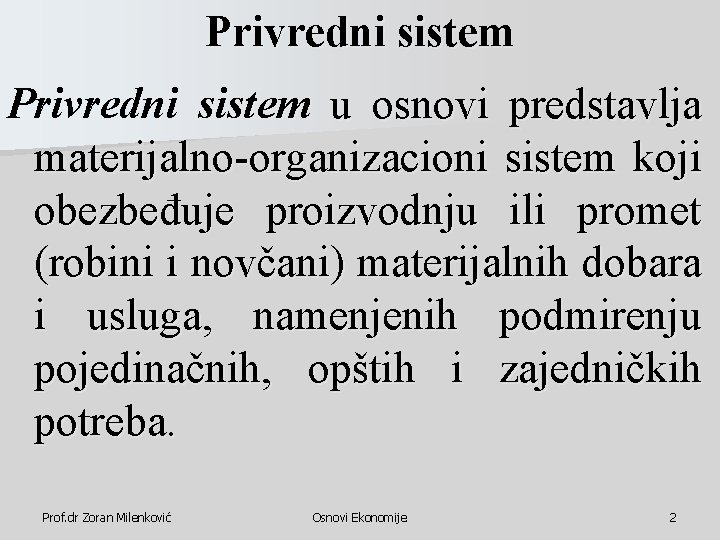 Privredni sistem

Privredni sistem u osnovi predstavlja materijalno-organizacioni sistem koji obezbeđuje proizvodnju ili promet (robini i novčani) materijalnih dobara i usluga, namenjenih podmirenju pojedinačnih, opštih i zajedničkih potreba.

Prof.dr Zoran Milenković

Osnovi Ekonomije

2